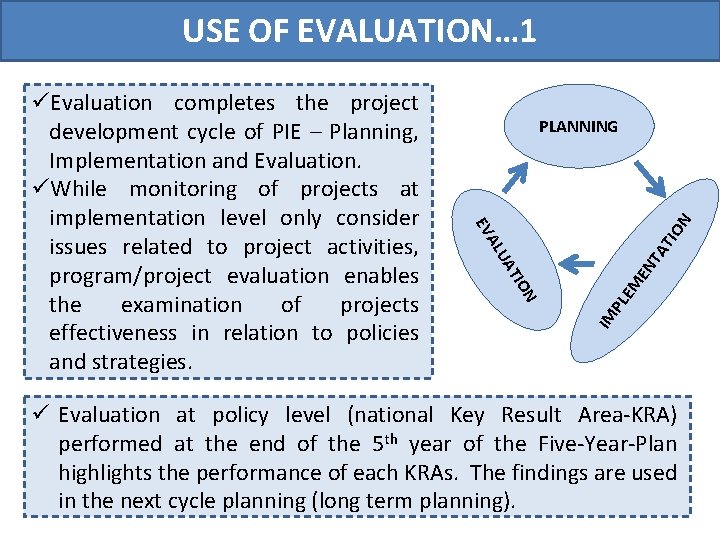 USE OF EVALUATION…1

✓Evaluation completes the project development cycle of PIE – Planning, Implementation and Evaluation.

✓While monitoring of projects at implementation level only consider issues related to project activities, program/project evaluation enables the examination of projects effectiveness in relation to policies and strategies.

PLANNING

IMPLEMENTATION

EVALUATION

✓ Evaluation at policy level (national Key Result Area-KRA) performed at the end of the 5$^{th}$ year of the Five-Year-Plan highlights the performance of each KRAs. The findings are used in the next cycle planning (long term planning).